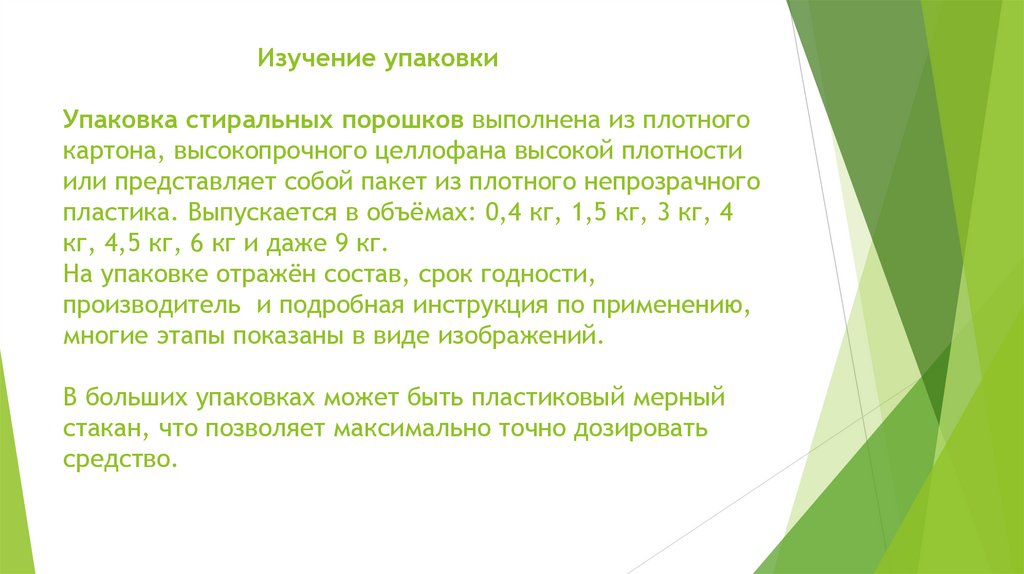 Изучение упаковки

Упаковка стиральных порошков выполнена из плотного картона, высокопрочного целлофана высокой плотности или представляет собой пакет из плотного непрозрачного пластика. Выпускается в объёмах: 0,4 кг, 1,5 кг, 3 кг, 4 кг, 4,5 кг, 6 кг и даже 9 кг.
На упаковке отражён состав, срок годности, производитель и подробная инструкция по применению, многие этапы показаны в виде изображений.

В больших упаковках может быть пластиковый мерный стакан, что позволяет максимально точно дозировать средство.